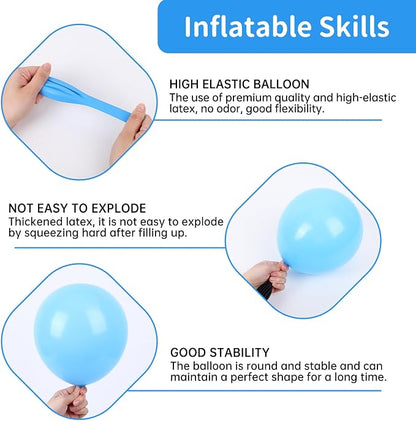 Inflatable Skills

HIGH ELASTIC BALLOON
The use of premium quality and high-elastic latex, no odor, good flexibility.

NOT EASY TO EXPLODE
Thickened latex, it is not easy to explode by squeezing hard after filling up.

GOOD STABILITY
The balloon is round and stable and can maintain a perfect shape for a long time.